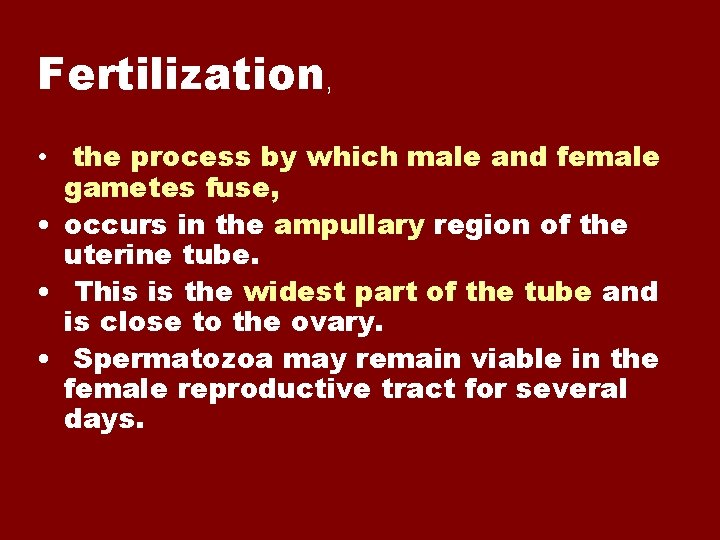 Fertilization,

• the process by which male and female gametes fuse,
• occurs in the ampullary region of the uterine tube.
• This is the widest part of the tube and is close to the ovary.
• Spermatozoa may remain viable in the female reproductive tract for several days.